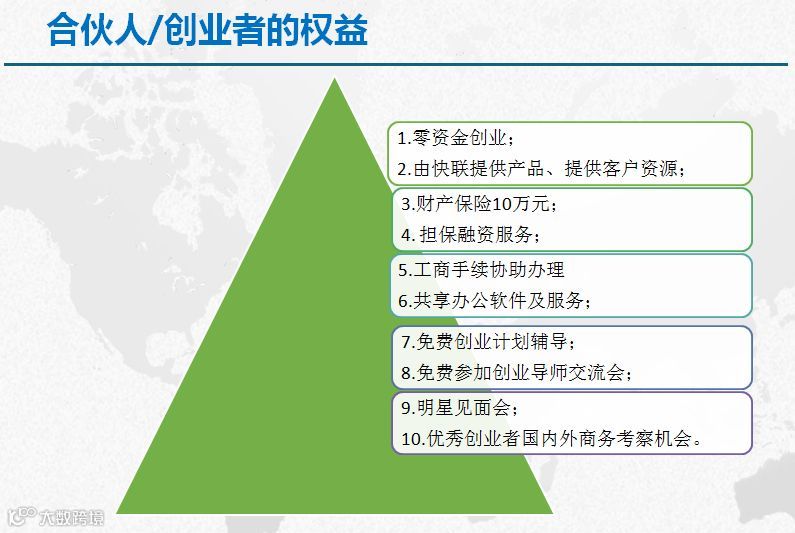 合伙人/创业者的权益

1.零资金创业；
2.由快联提供产品、提供客户资源；

3.财产保险10万元；
4. 担保融资服务；

5.工商手续协助办理
6.共享办公软件及服务；

7.免费创业计划辅导；
8.免费参加创业导师交流会；

9.明星见面会；
10.优秀创业者国内外商务考察机会。

大数跨境